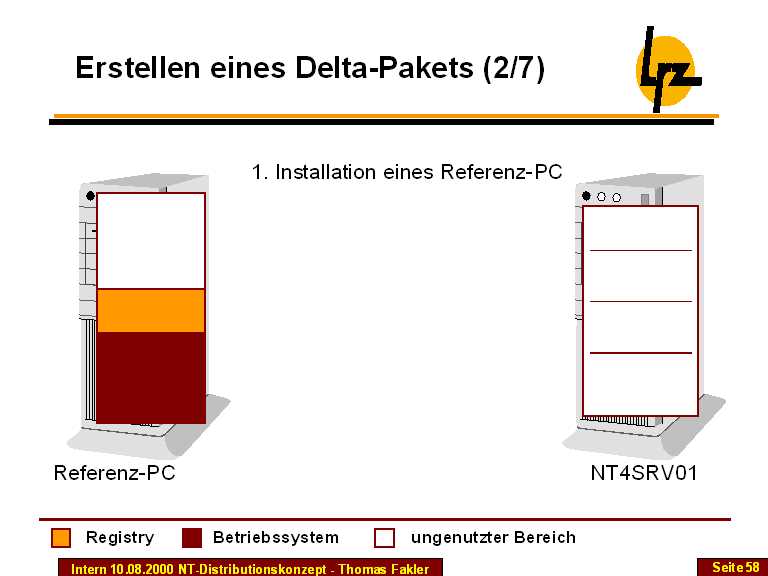 Erstellen eines Delta-Pakets (2/7)

lrz

1. Installation eines Referenz-PC

Referenz-PC

NT4SRV01

Registry Betriebssystem ungenutzter Bereich

Intern 10.08.2000 NT-Distributionskonzept - Thomas Fakler

Seite 58